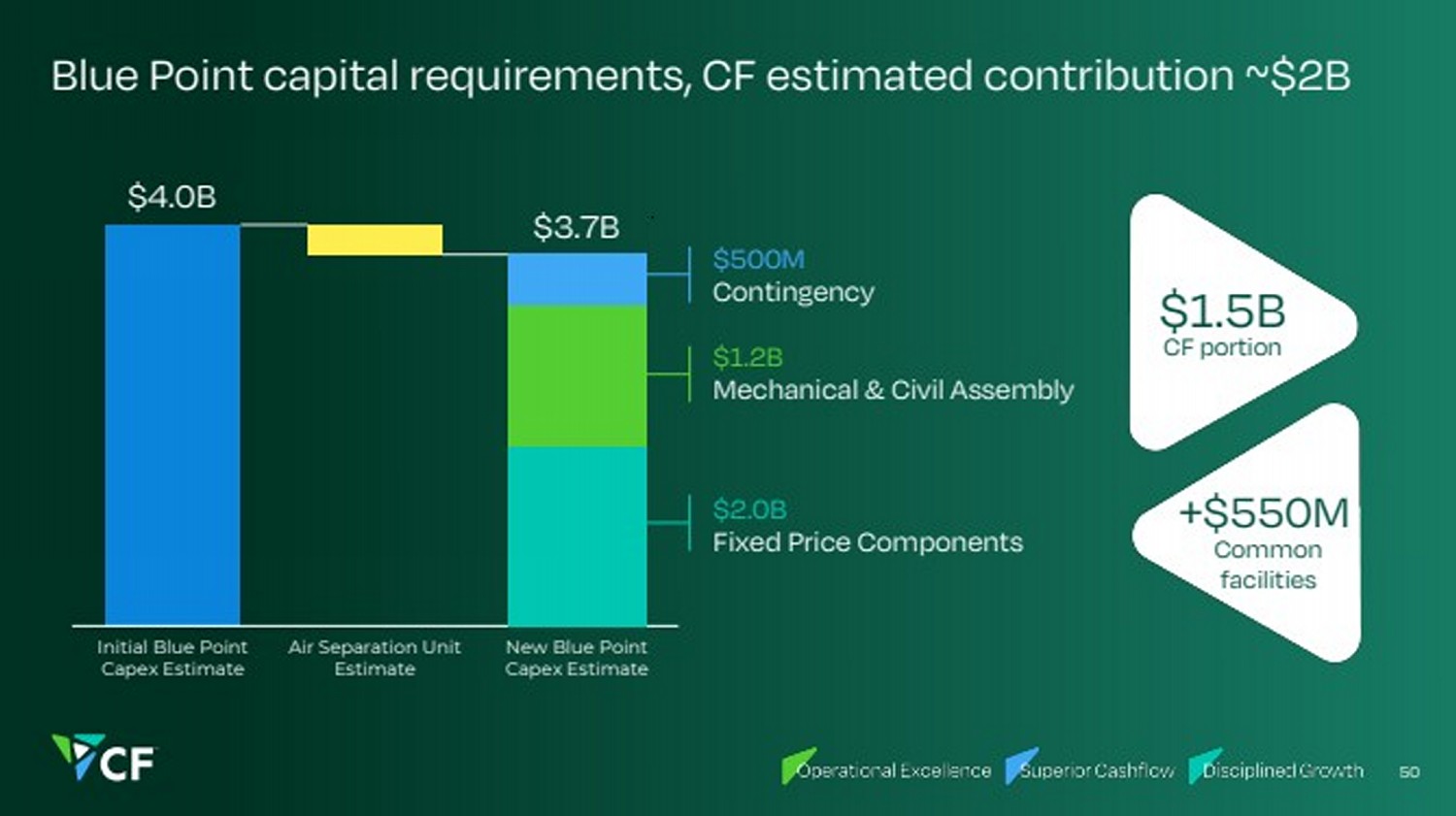 Blue Point capital requirements, CF estimated contribution ~$2B

$4.0B

$3.7B

$500M
Contingency

$1.2B
Mechanical & Civil Assembly

$2.0B
Fixed Price Components

Initial Blue Point Capex Estimate

Air Separation Unit Estimate

New Blue Point Capex Estimate

$1.5B
CF portion

+$550M
Common facilities

CF

Operational Excellence

Superior Cashflow

Disciplined Growth

50